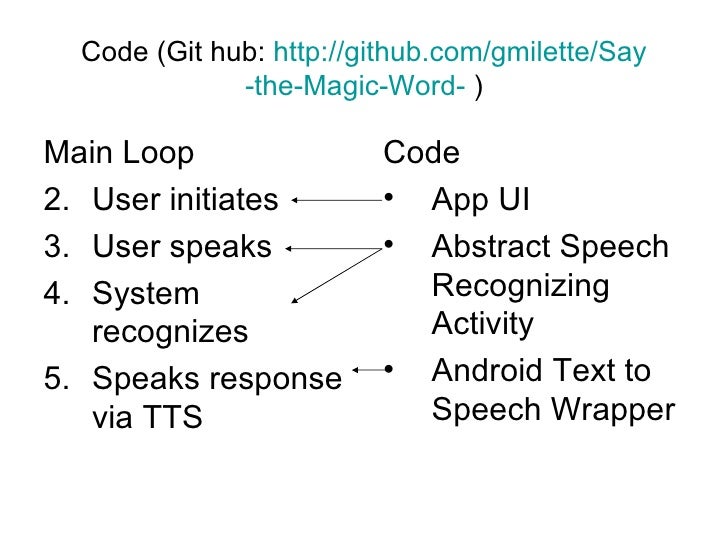 Code (Git hub: http://github.com/gmilette/Say-the-Magic-Word- )

Main Loop
2. User initiates
3. User speaks
4. System recognizes
5. Speaks response via TTS

Code
• App UI
• Abstract Speech Recognizing Activity
• Android Text to Speech Wrapper